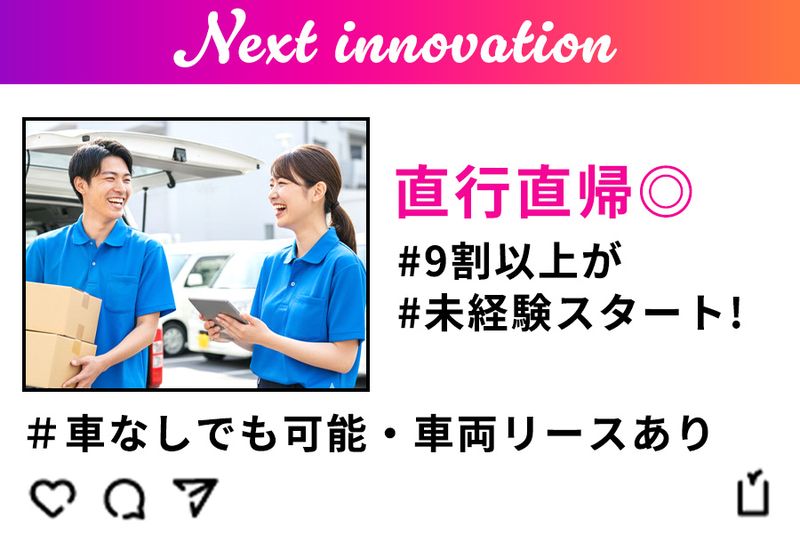 Next innovation

直行直帰◎

#9割以上が
#未経験スタート!

#車なしでも可能・車両リースあり